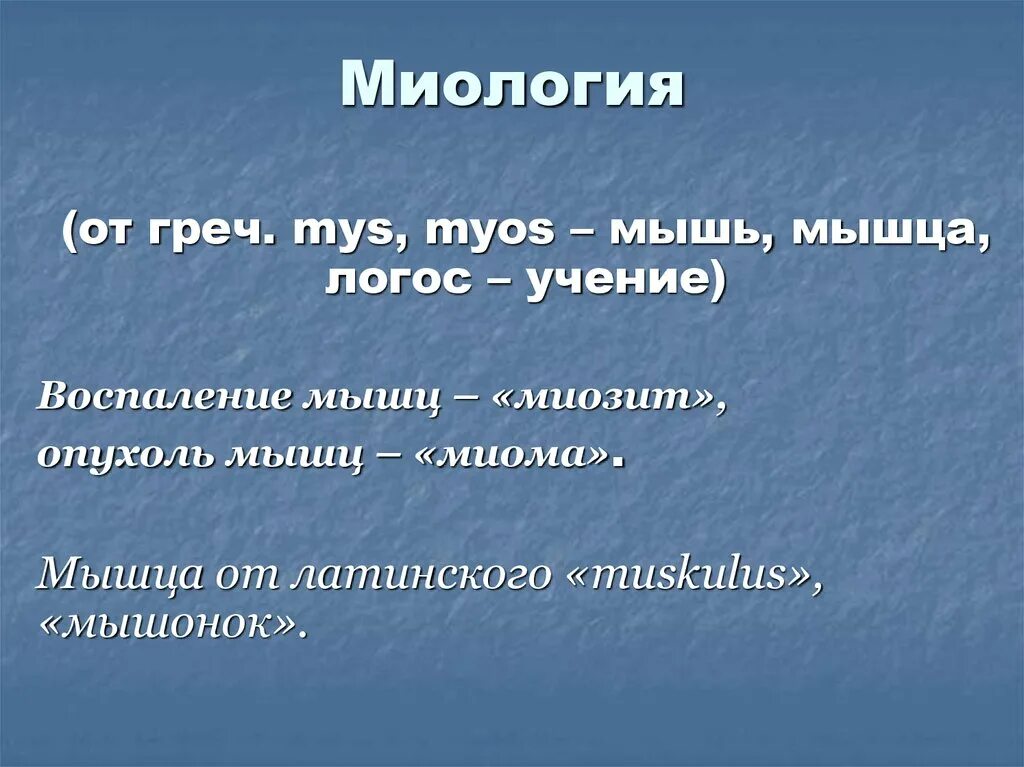 Миология

(от греч. mys, myos – мышь, мышца, логос – учение)

Воспаление мышц – «миозит», опухоль мышц – «миома».

Мышца от латинского «muskulus», «мышонок».